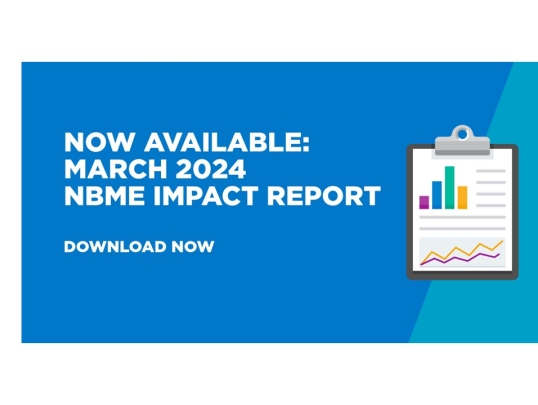 NOW AVAILABLE:
MARCH 2024
NBME IMPACT REPORT

DOWNLOAD NOW